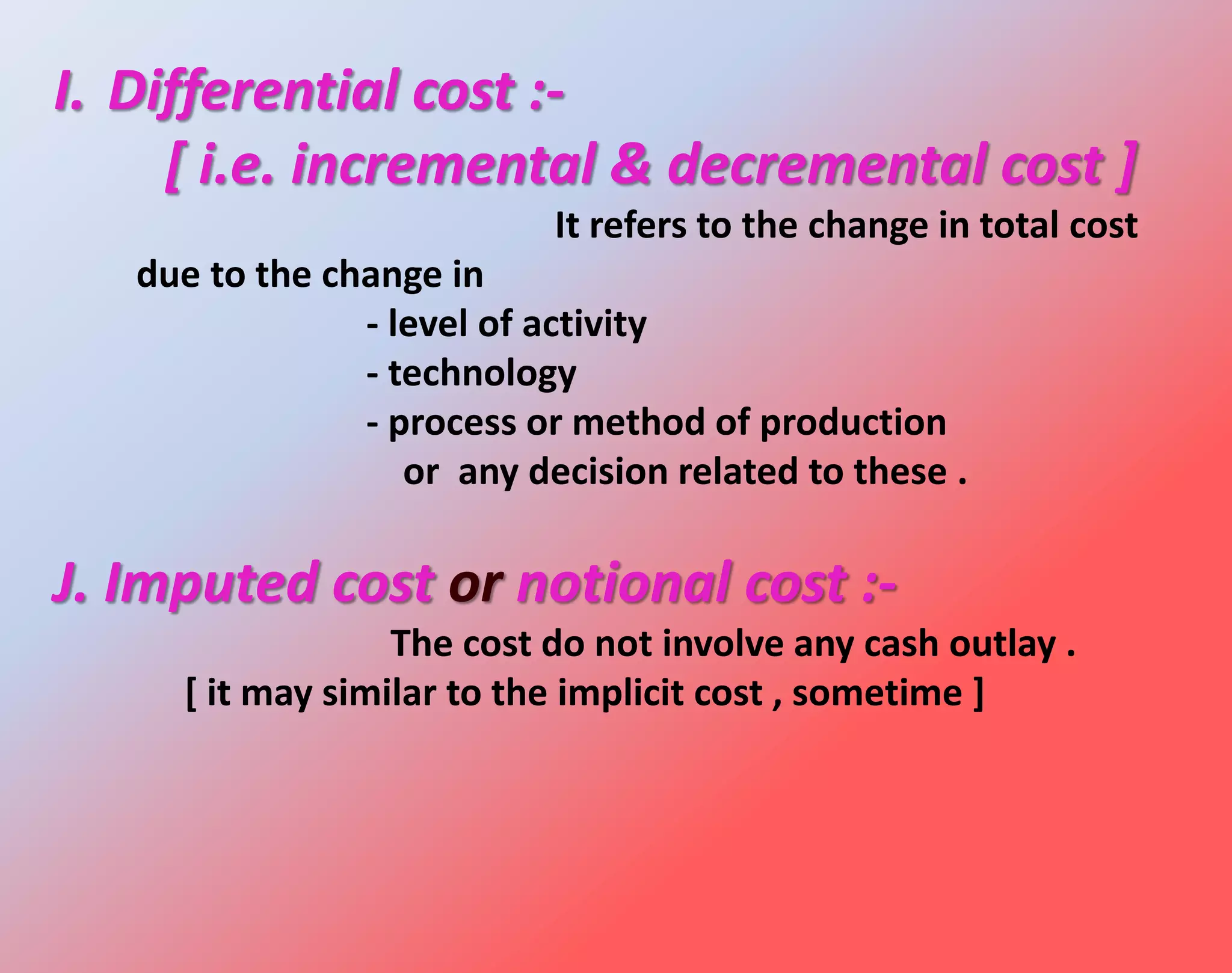 I. Differential cost :-
[ i.e. incremental & decremental cost ]

It refers to the change in total cost due to the change in
- level of activity
- technology
- process or method of production
or any decision related to these .

J. Imputed cost or notional cost :-

The cost do not involve any cash outlay .
[ it may similar to the implicit cost , sometime ]